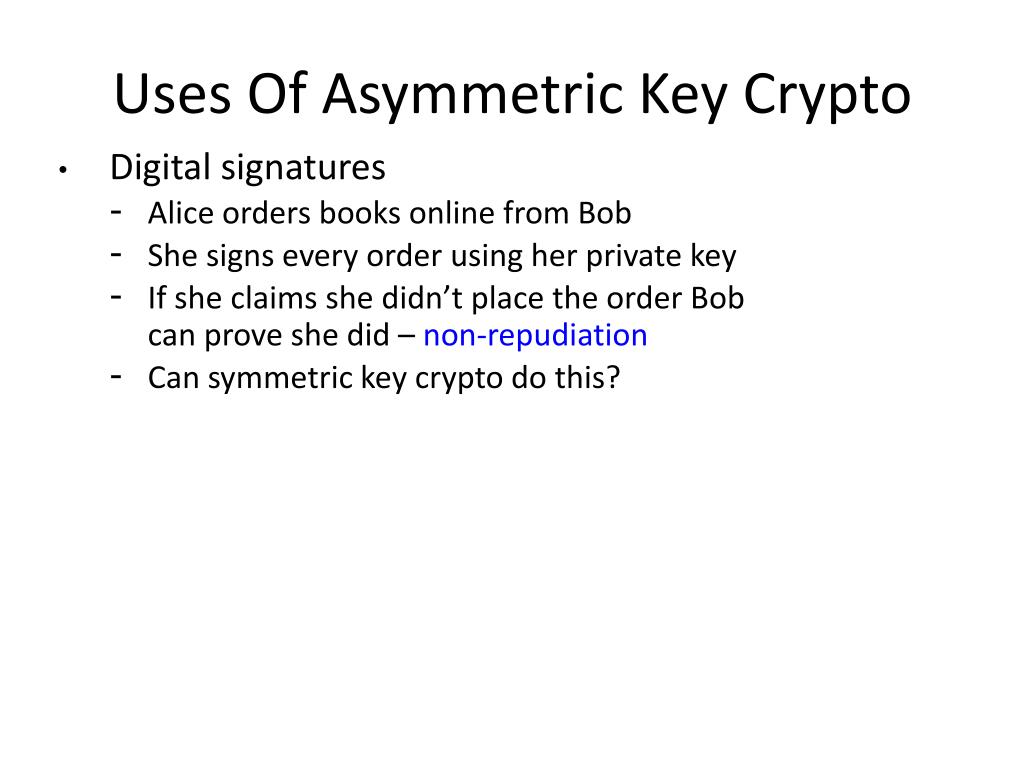 Uses Of Asymmetric Key Crypto

• Digital signatures
- Alice orders books online from Bob
- She signs every order using her private key
- If she claims she didn’t place the order Bob can prove she did – non-repudiation
- Can symmetric key crypto do this?